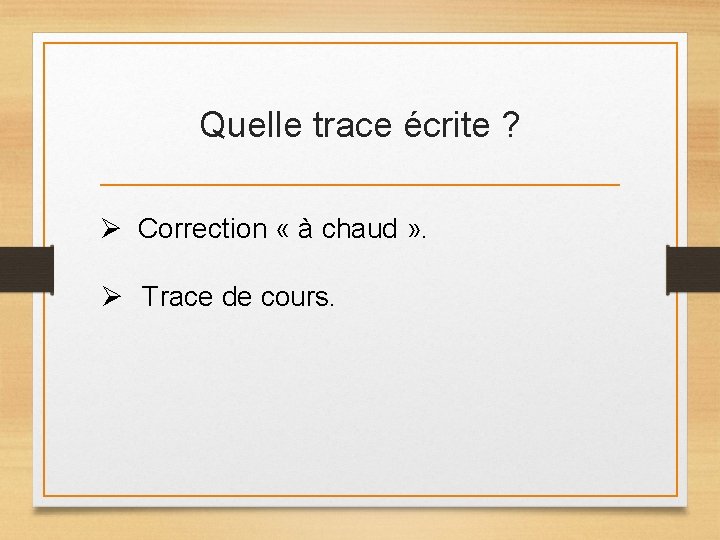 Quelle trace écrite ?

➢ Correction « à chaud ».

➢ Trace de cours.